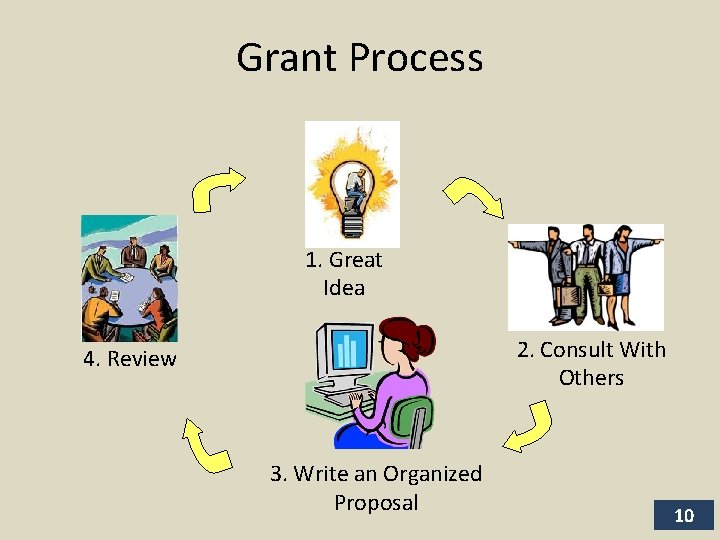 Grant Process

1. Great Idea

2. Consult With Others

3. Write an Organized Proposal

4. Review

10